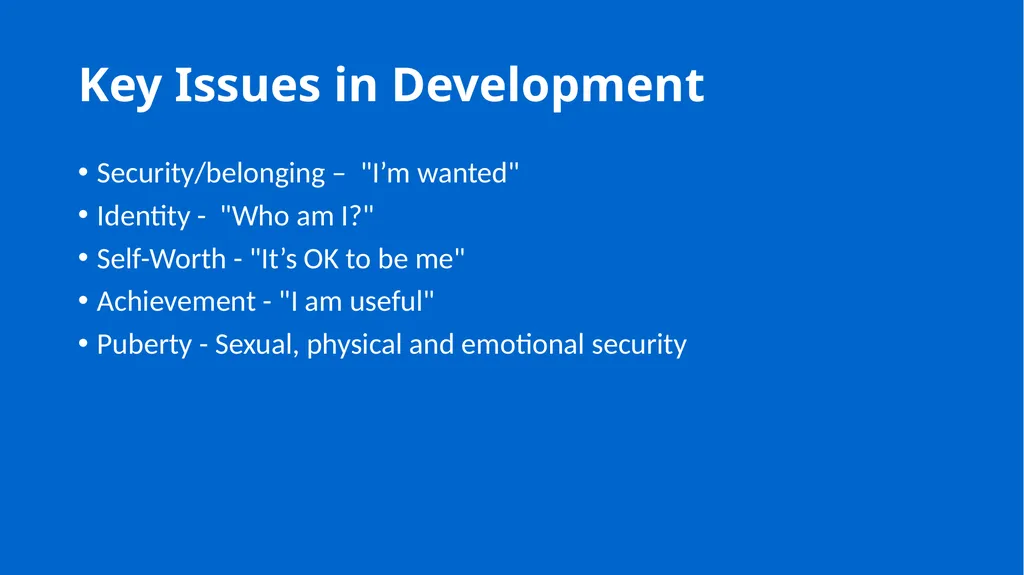 Key Issues in Development

• Security/belonging – "I’m wanted"
• Identity - "Who am I?"
• Self-Worth - "It’s OK to be me"
• Achievement - "I am useful"
• Puberty - Sexual, physical and emotional security